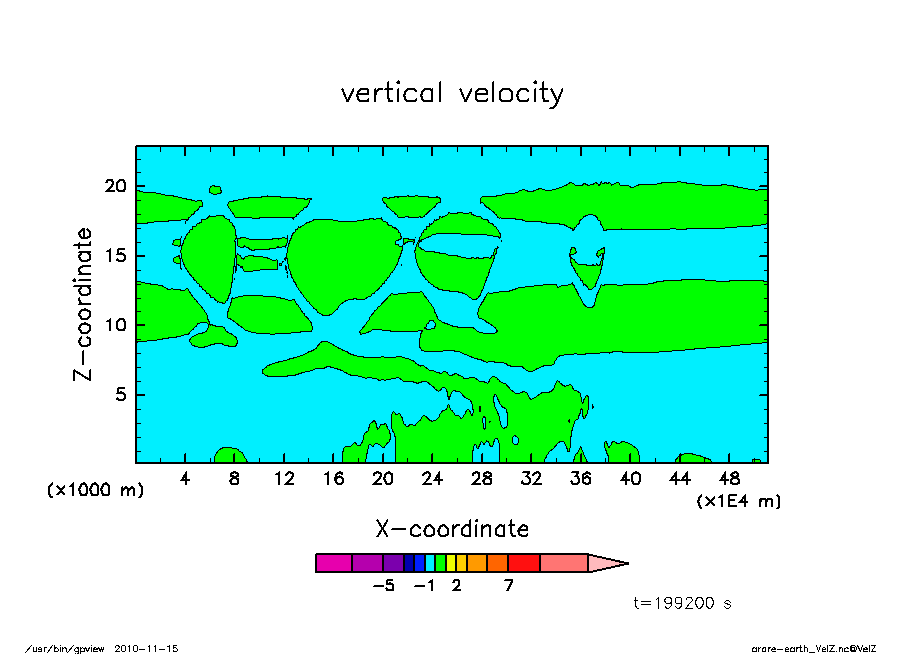 vertical velocity

20
15
10
5
Z-coordinate
(x1000 m)

4 8 12 16 20 24 28 32 36 40 44 48
(x1E4 m)

X-coordinate

-5 -1 2 7

t=199200 s

/usr/bin/gpview 2010-11-15

arare-earth_VelZ.nc@VelZ